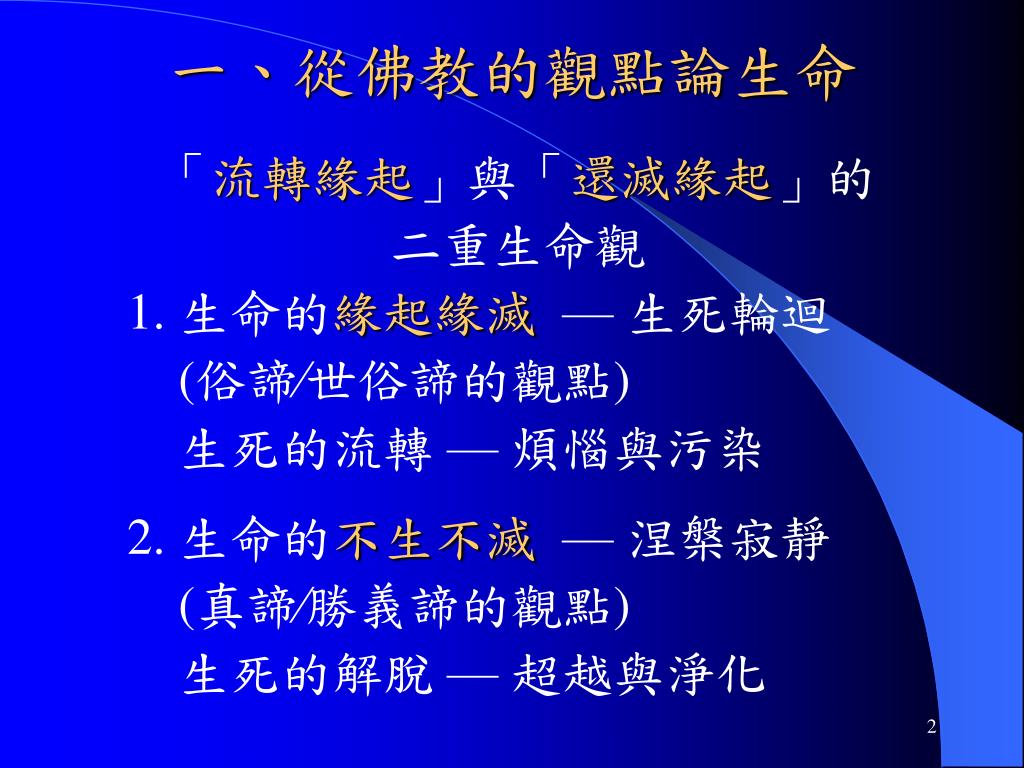 一、從佛教的觀點論生命

「流轉緣起」與「還滅緣起」的二重生命觀

1. 生命的緣起緣滅 — 生死輪迴
(俗諦/世俗諦的觀點)
生死的流轉 — 煩惱與污染

2. 生命的不生不滅 — 涅槃寂靜
(真諦/勝義諦的觀點)
生死的解脫 — 超越與淨化

2